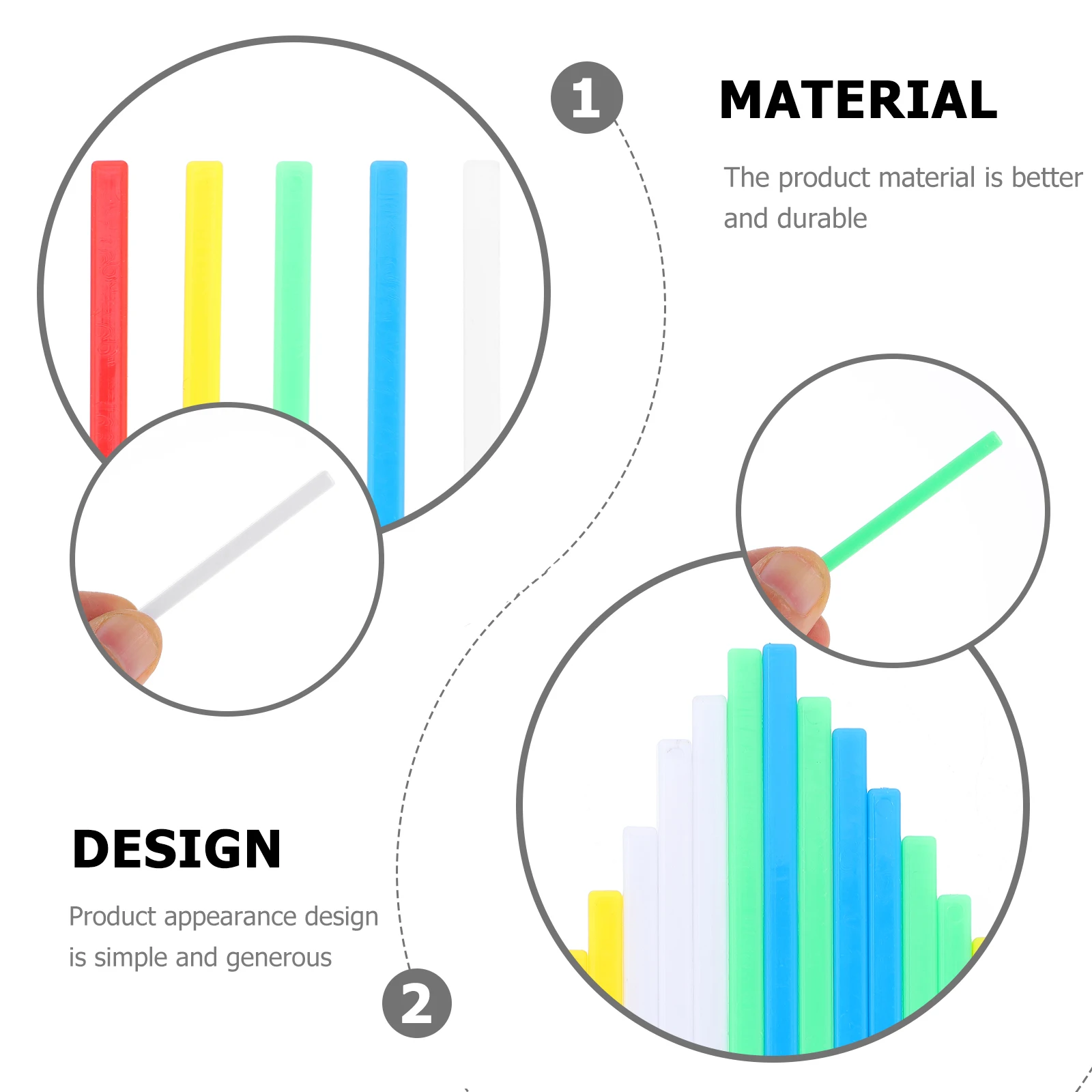 1

MATERIAL

The product material is better and durable

DESIGN

Product appearance design is simple and generous

2